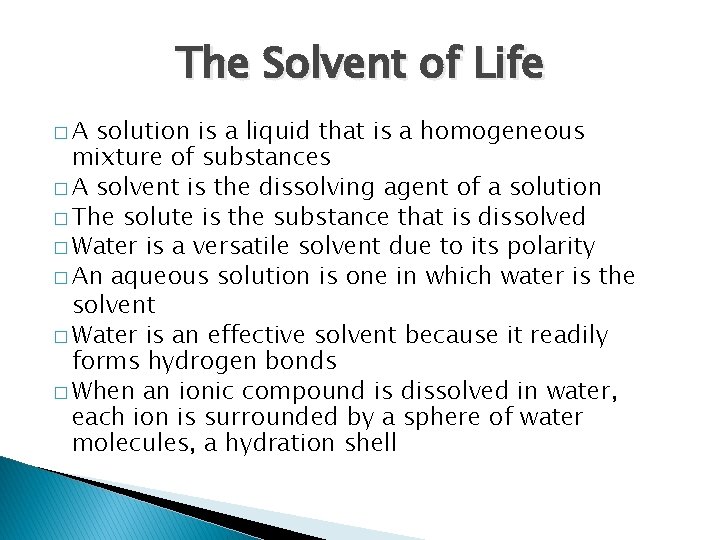 The Solvent of Life

□ A solution is a liquid that is a homogeneous mixture of substances
□ A solvent is the dissolving agent of a solution
□ The solute is the substance that is dissolved
□ Water is a versatile solvent due to its polarity
□ An aqueous solution is one in which water is the solvent
□ Water is an effective solvent because it readily forms hydrogen bonds
□ When an ionic compound is dissolved in water, each ion is surrounded by a sphere of water molecules, a hydration shell